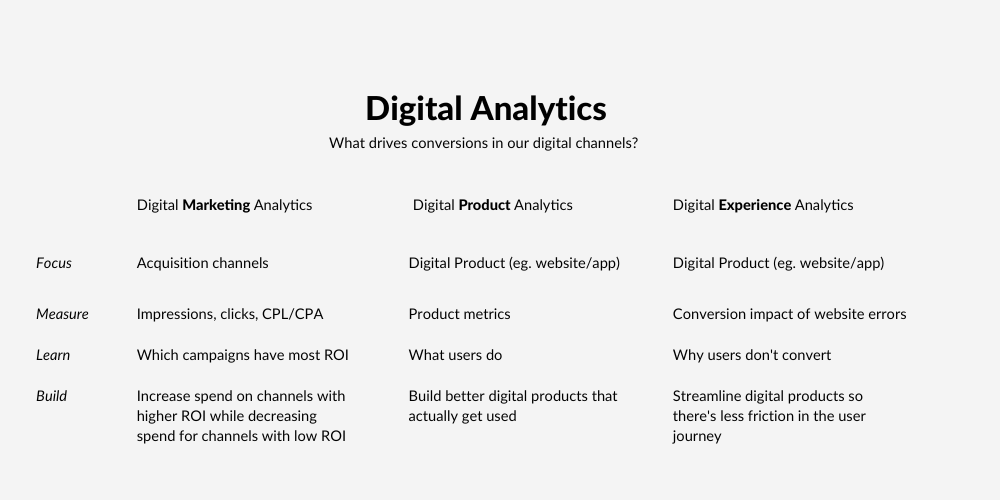 Digital Analytics

What drives conversions in our digital channels?

| | Digital Marketing Analytics | Digital Product Analytics | Digital Experience Analytics |
|---|---|---|---|
| Focus | Acquisition channels | Digital Product (eg. website/app) | Digital Product (eg. website/app) |
| Measure | Impressions, clicks, CPL/CPA | Product metrics | Conversion impact of website errors |
| Learn | Which campaigns have most ROI | What users do | Why users don't convert |
| Build | Increase spend on channels with higher ROI while decreasing spend for channels with low ROI | Build better digital products that actually get used | Streamline digital products so there's less friction in the user journey |